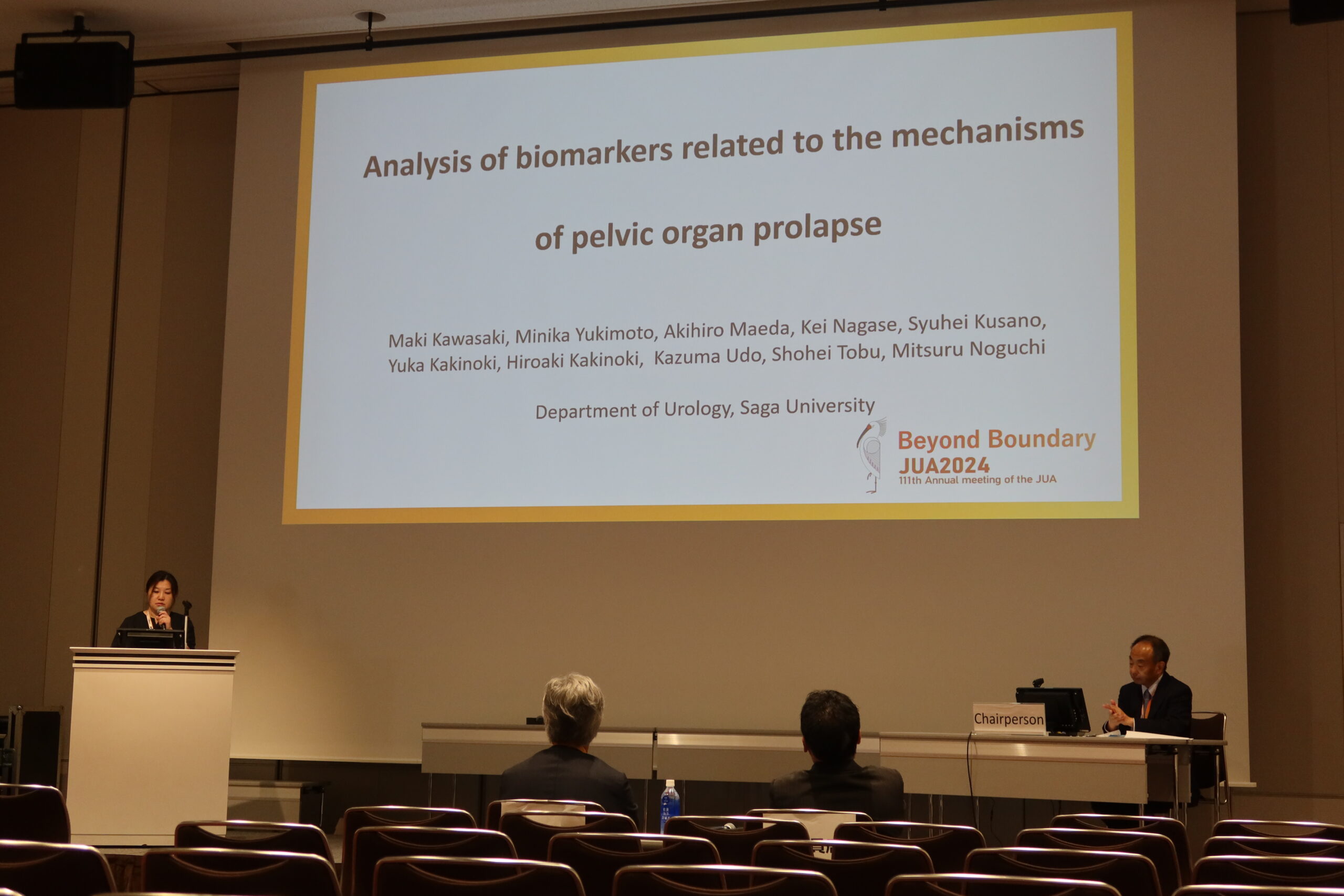 Analysis of biomarkers related to the mechanisms

of pelvic organ prolapse

Maki Kawasaki, Minika Yukimoto, Akihiro Maeda, Kei Nagase, Syuhei Kusano, Yuka Kakinoki, Hiroaki Kakinoki, Kazuma Udo, Shohei Tobu, Mitsuru Noguchi

Department of Urology, Saga University

Beyond Boundary
JUA2024
111th Annual meeting of the JUA

Chairperson